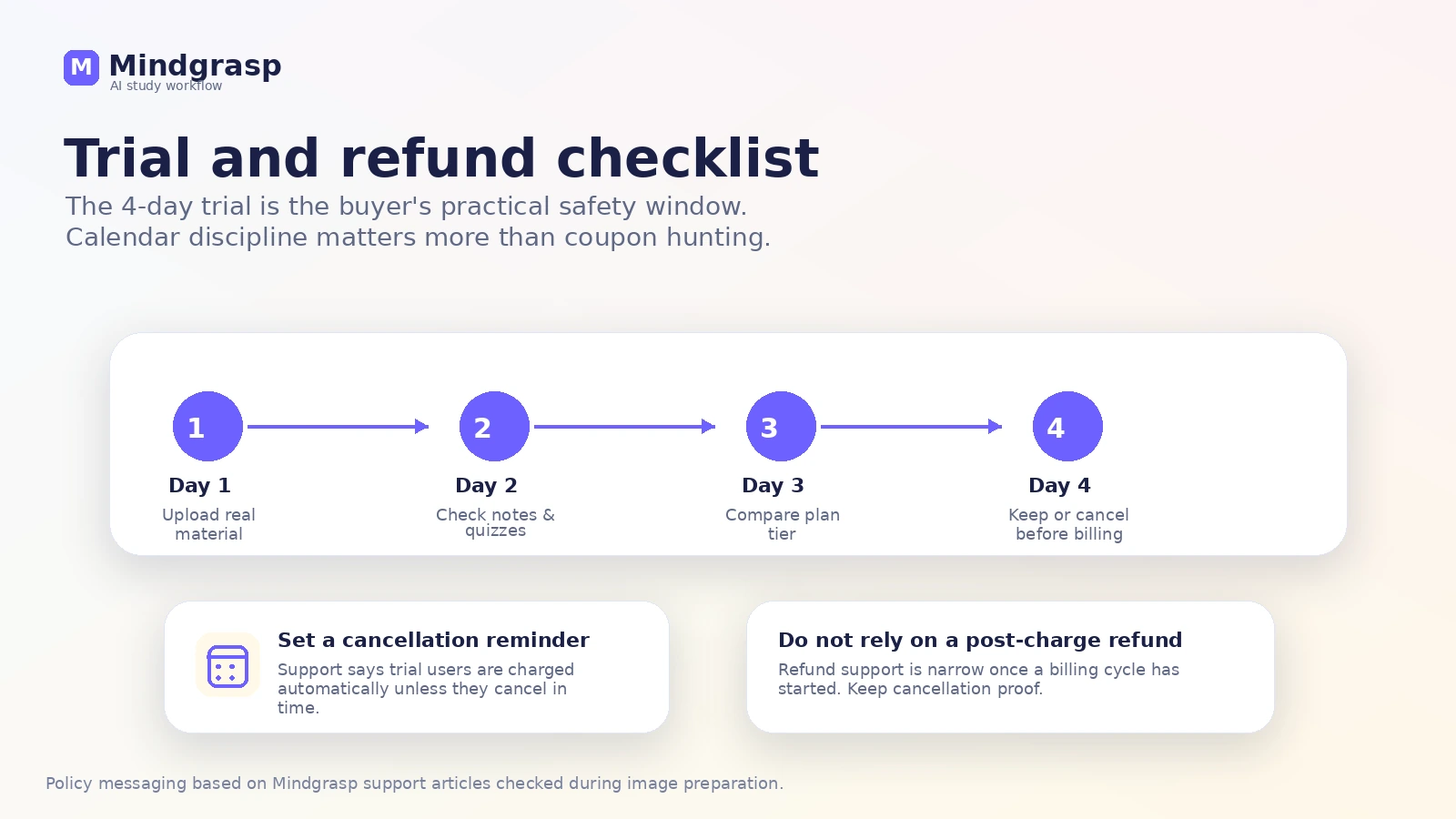 M Mindgrasp
AI study workflow

Trial and refund checklist

The 4-day trial is the buyer's practical safety window.
Calendar discipline matters more than coupon hunting.

1
Day 1
Upload real material

2
Day 2
Check notes & quizzes

3
Day 3
Compare plan tier

4
Day 4
Keep or cancel before billing

Set a cancellation reminder
Support says trial users are charged automatically unless they cancel in time.

Do not rely on a post-charge refund
Refund support is narrow once a billing cycle has started. Keep cancellation proof.

Policy messaging based on Mindgrasp support articles checked during image preparation.